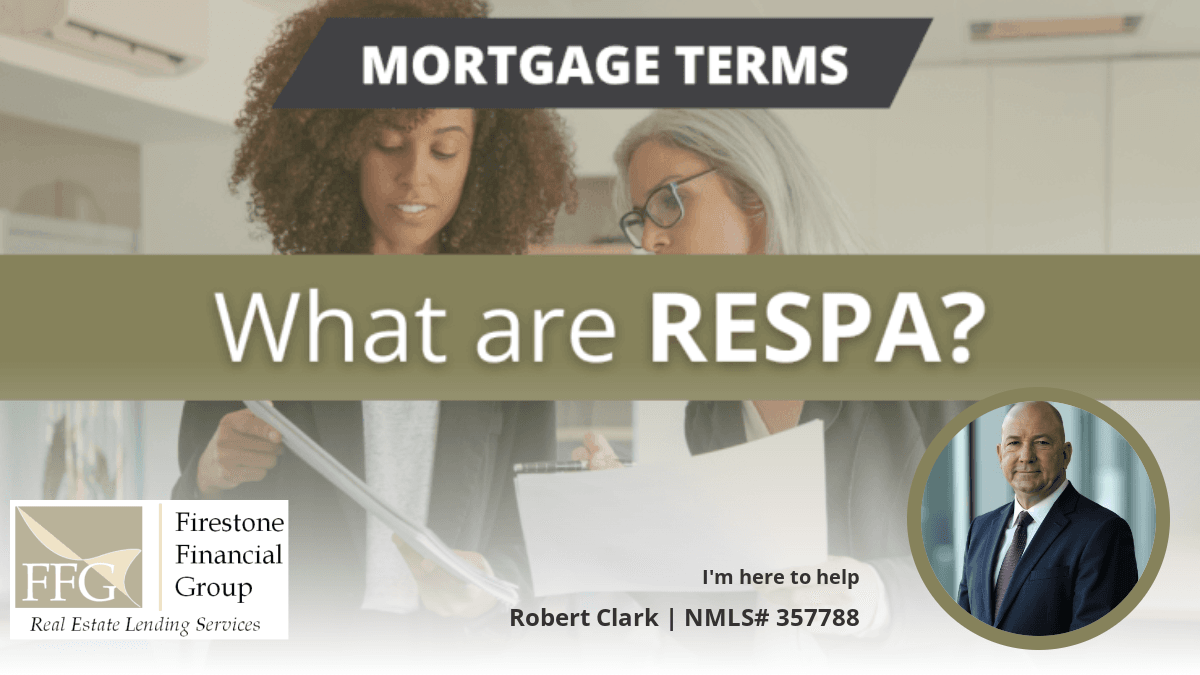 MORTGAGE TERMS

What are RESPA?

FFG

Firestone Financial Group

Real Estate Lending Services

I'm here to help

Robert Clark | NMLS# 357788